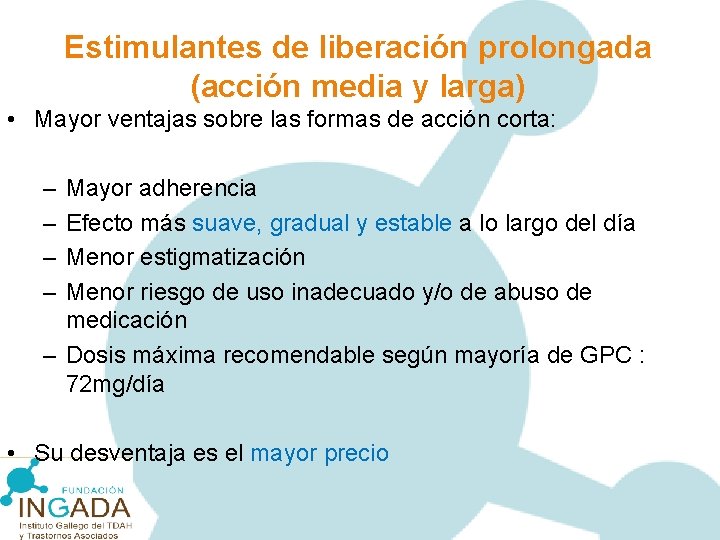 Estimulantes de liberación prolongada (acción media y larga)

• Mayor ventajas sobre las formas de acción corta:

– Mayor adherencia
– Efecto más suave, gradual y estable a lo largo del día
– Menor estigmatización
– Menor riesgo de uso inadecuado y/o de abuso de medicación
– Dosis máxima recomendable según mayoría de GPC : 72mg/día

• Su desventaja es el mayor precio

FUNDACIÓN
INGADA
Instituto Gallego del TDAH y Trastornos Asociados